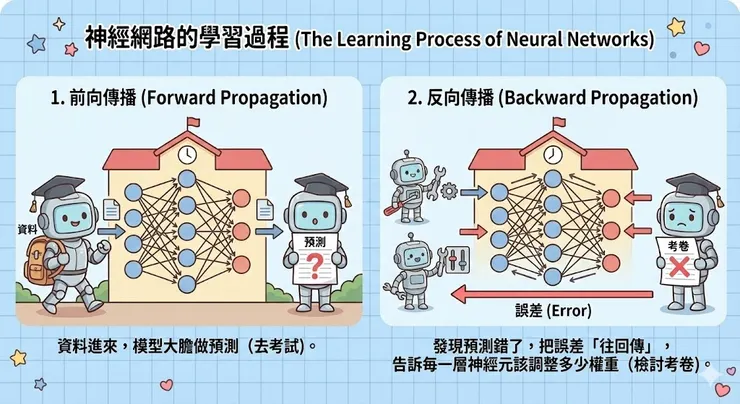 神經網路的學習過程 (The Learning Process of Neural Networks)

1. 前向傳播 (Forward Propagation)

資料

預測

?

資料進來，模型大膽做預測（去考試）。

2. 反向傳播 (Backward Propagation)

考卷

誤差 (Error)

發現預測錯了，把誤差「往回傳」，告訴每一層神經元該調整多少權重（檢討考卷）。